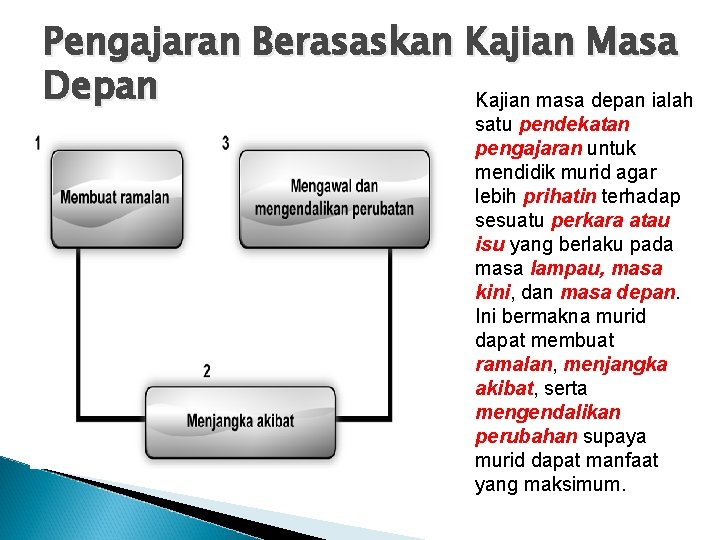 Pengajaran Berasaskan Kajian Masa Depan

1

Membuat ramalan

3

Mengawal dan mengendalikan perubatan

2

Menjangka akibat

Kajian masa depan ialah satu pendekatan pengajaran untuk mendidik murid agar lebih prihatin terhadap sesuatu perkara atau isu yang berlaku pada masa lampau, masa kini, dan masa depan. Ini bermakna murid dapat membuat ramalan, menjangka akibat, serta mengendalikan perubahan supaya murid dapat manfaat yang maksimum.